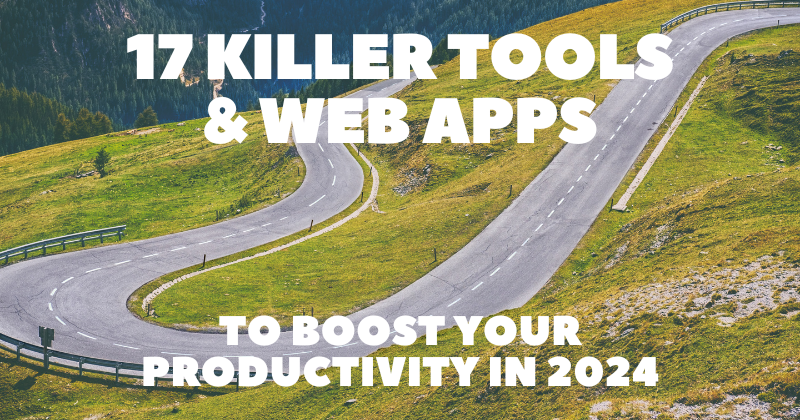 17 KILLER TOOLS & WEB APPS

TO BOOST YOUR PRODUCTIVITY IN 2024